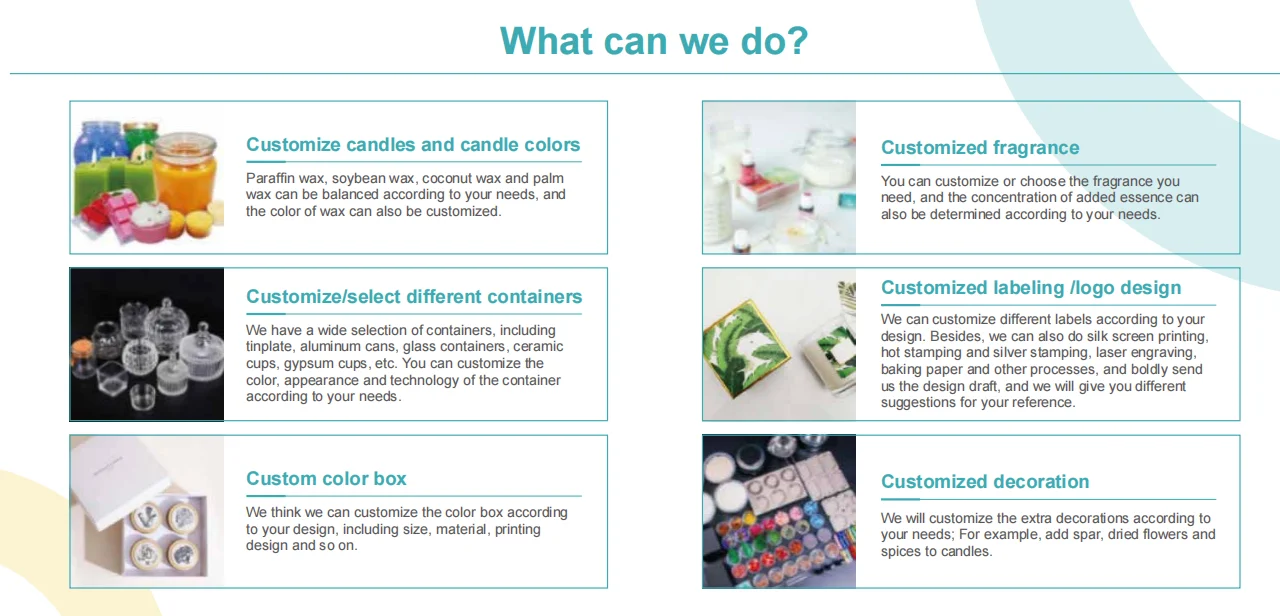 What can we do?

Customize candles and candle colors

Paraffin wax, soybean wax, coconut wax and palm wax can be balanced according to your needs, and the color of wax can also be customized.

Customize/select different containers

We have a wide selection of containers, including tinplate, aluminum cans, glass containers, ceramic cups, gypsum cups, etc. You can customize the color, appearance and technology of the container according to your needs.

Custom color box

We think we can customize the color box according to your design, including size, material, printing design and so on.

Customized fragrance

You can customize or choose the fragrance you need, and the concentration of added essence can also be determined according to your needs.

Customized labeling /logo design

We can customize different labels according to your design. Besides, we can also do silk screen printing, hot stamping and silver stamping, laser engraving, baking paper and other processes, and boldly send us the design draft, and we will give you different suggestions for your reference.

Customized decoration

We will customize the extra decorations according to your needs; For example, add spar, dried flowers and spices to candles.